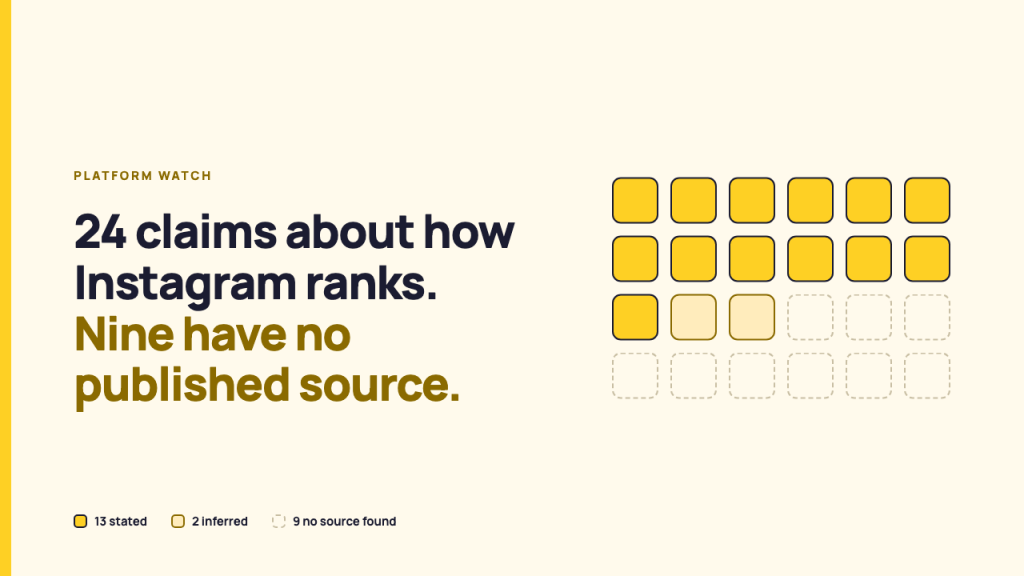 PLATFORM WATCH

24 claims about how Instagram ranks. Nine have no published source.

13 stated 2 inferred 9 no source found